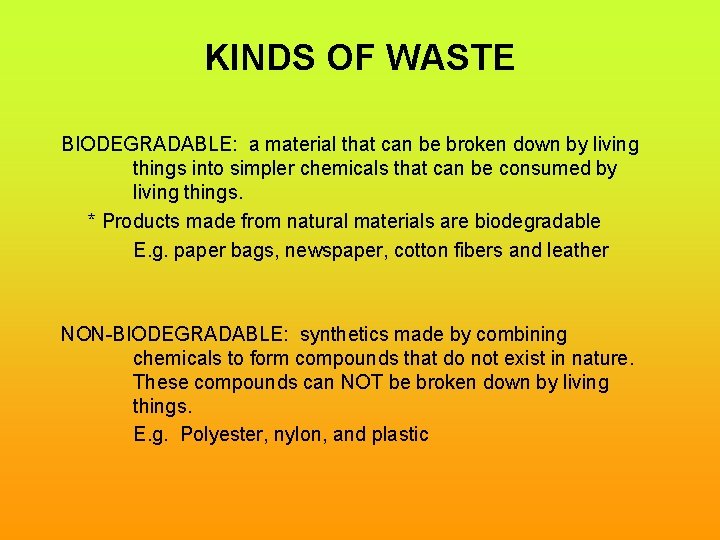 KINDS OF WASTE

BIODEGRADABLE: a material that can be broken down by living things into simpler chemicals that can be consumed by living things.

* Products made from natural materials are biodegradable

E.g. paper bags, newspaper, cotton fibers and leather

NON-BIODEGRADABLE: synthetics made by combining chemicals to form compounds that do not exist in nature. These compounds can NOT be broken down by living things.

E.g. Polyester, nylon, and plastic